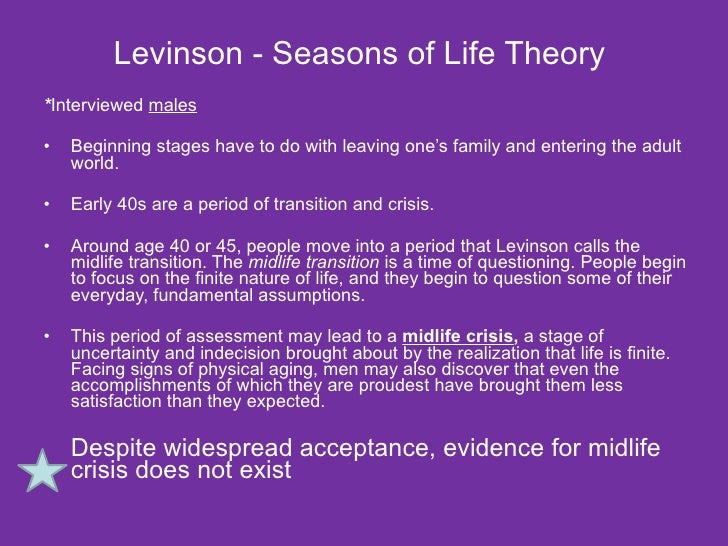 Levinson - Seasons of Life Theory

*Interviewed males

• Beginning stages have to do with leaving one's family and entering the adult world.

• Early 40s are a period of transition and crisis.

• Around age 40 or 45, people move into a period that Levinson calls the midlife transition. The midlife transition is a time of questioning. People begin to focus on the finite nature of life, and they begin to question some of their everyday, fundamental assumptions.

• This period of assessment may lead to a midlife crisis, a stage of uncertainty and indecision brought about by the realization that life is finite. Facing signs of physical aging, men may also discover that even the accomplishments of which they are proudest have brought them less satisfaction than they expected.

Despite widespread acceptance, evidence for midlife crisis does not exist